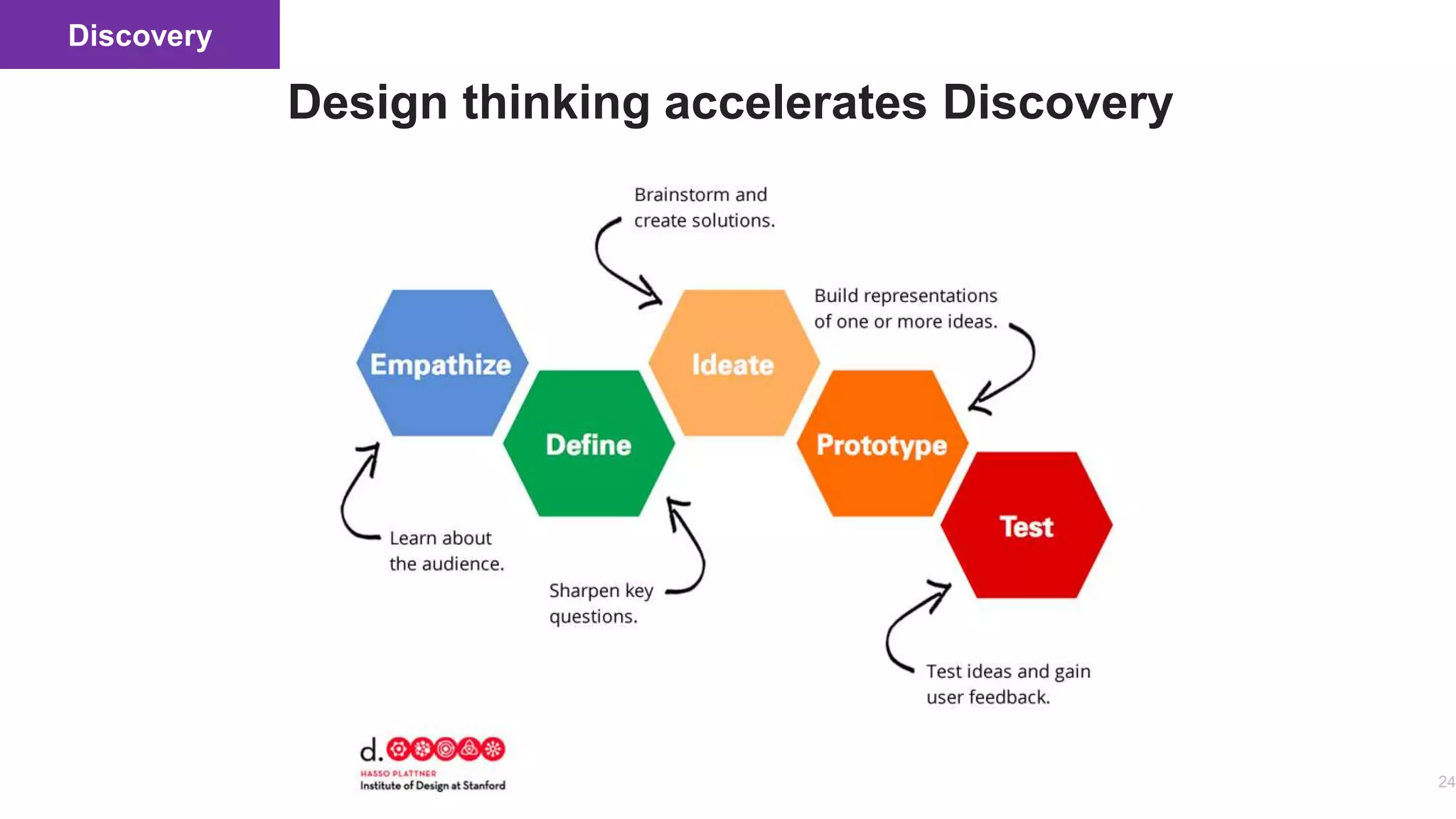 Discovery

Design thinking accelerates Discovery

Brainstorm and create solutions.

Build representations of one or more ideas.

Empathize

Define

Ideate

Prototype

Test

Learn about the audience.

Sharpen key questions.

Test ideas and gain user feedback.

d.

HASSO PLATTNER
Institute of Design at Stanford

24